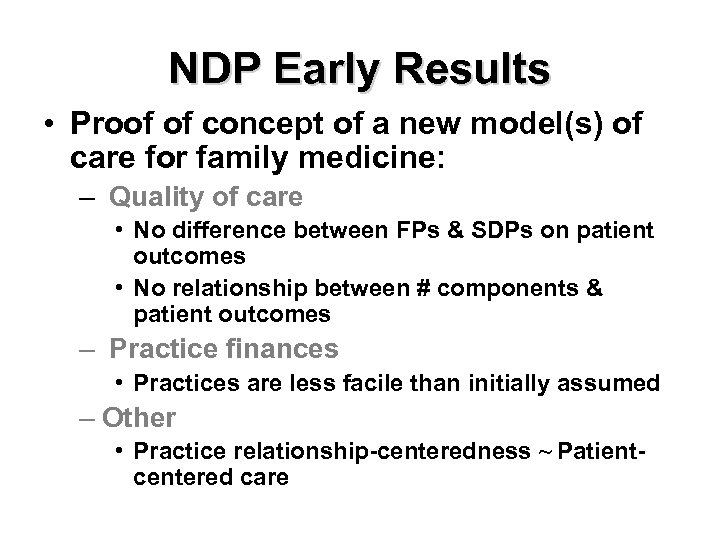 NDP Early Results

• Proof of concept of a new model(s) of care for family medicine:

– Quality of care

• No difference between FPs & SDPs on patient outcomes

• No relationship between # components & patient outcomes

– Practice finances

• Practices are less facile than initially assumed

– Other

• Practice relationship-centeredness ~ Patient-centered care